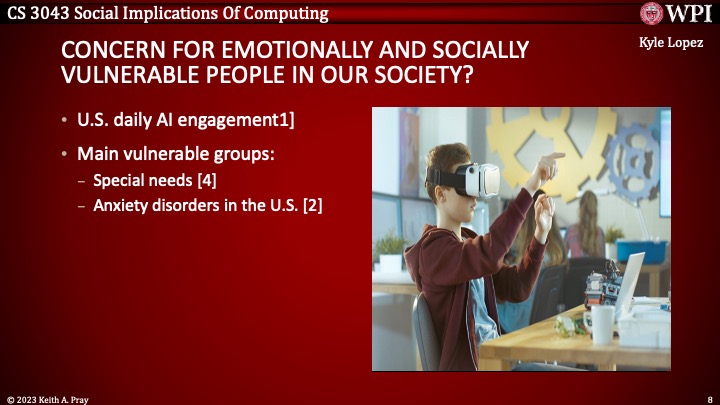 CS 3043 Social Implications Of Computing

WPI

Kyle Lopez

CONCERN FOR EMOTIONALLY AND SOCIALLY VULNERABLE PEOPLE IN OUR SOCIETY?

• U.S. daily AI engagement1]

• Main vulnerable groups:
– Special needs [4]
– Anxiety disorders in the U.S. [2]

© 2023 Keith A. Pray

8